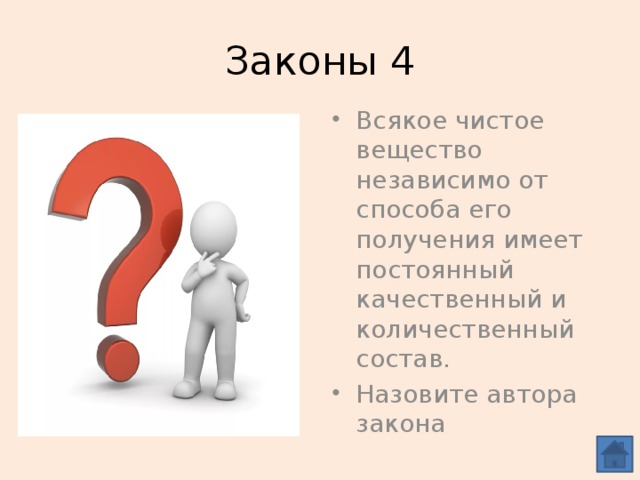 Законы 4

• Всякое чистое вещество независимо от способа его получения имеет постоянный качественный и количественный состав.

• Назовите автора закона